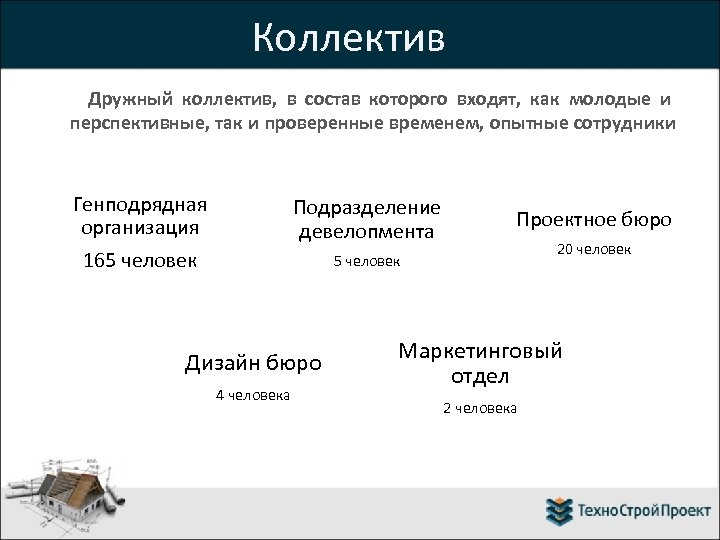 Коллектив

Дружный коллектив, в состав которого входят, как молодые и перспективные, так и проверенные временем, опытные сотрудники

Генподрядная организация

165 человек

Подразделение девелопмента

5 человек

Проектное бюро

20 человек

Дизайн бюро

4 человека

Маркетинговый отдел

2 человека

ТехноСтройПроект